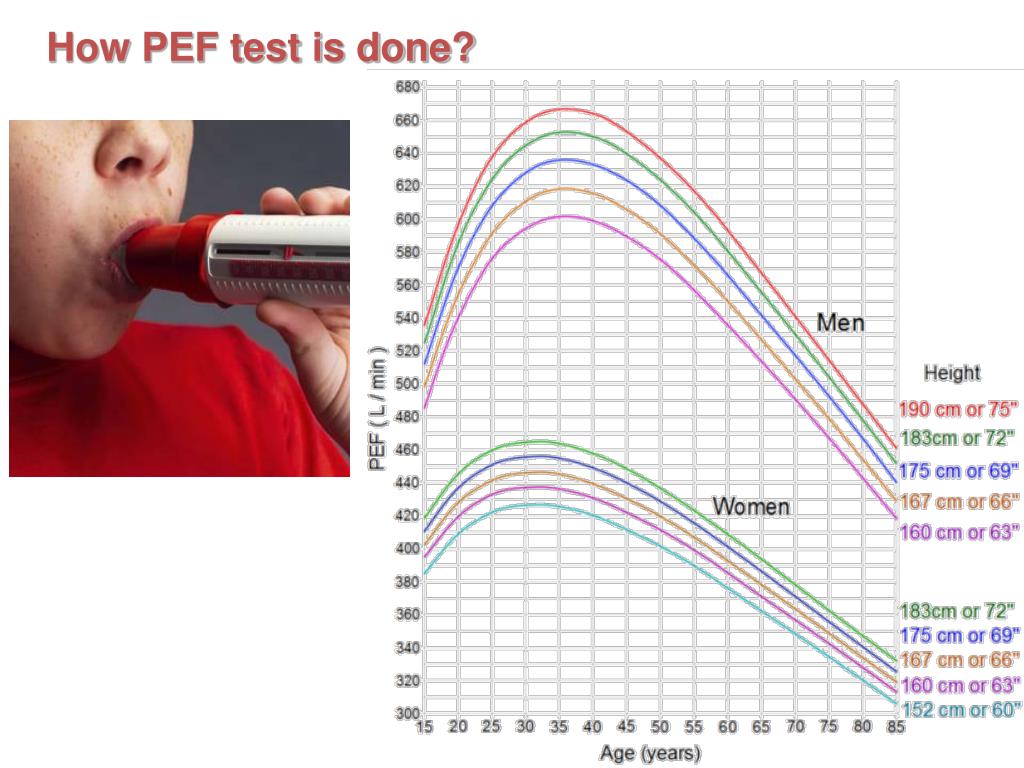 How PEF test is done?

680
660
640
620
600
580
560
540
520
500
480
460
440
420
400
380
360
340
320
300

PEF ( L / min )

15 20 25 30 35 40 45 50 55 60 65 70 75 80 85

Age (years)

Men

Women

Height

190 cm or 75"
183cm or 72"
175 cm or 69"
167 cm or 66"
160 cm or 63"

183cm or 72"
175 cm or 69"
167 cm or 66"
160 cm or 63"
152 cm or 60"